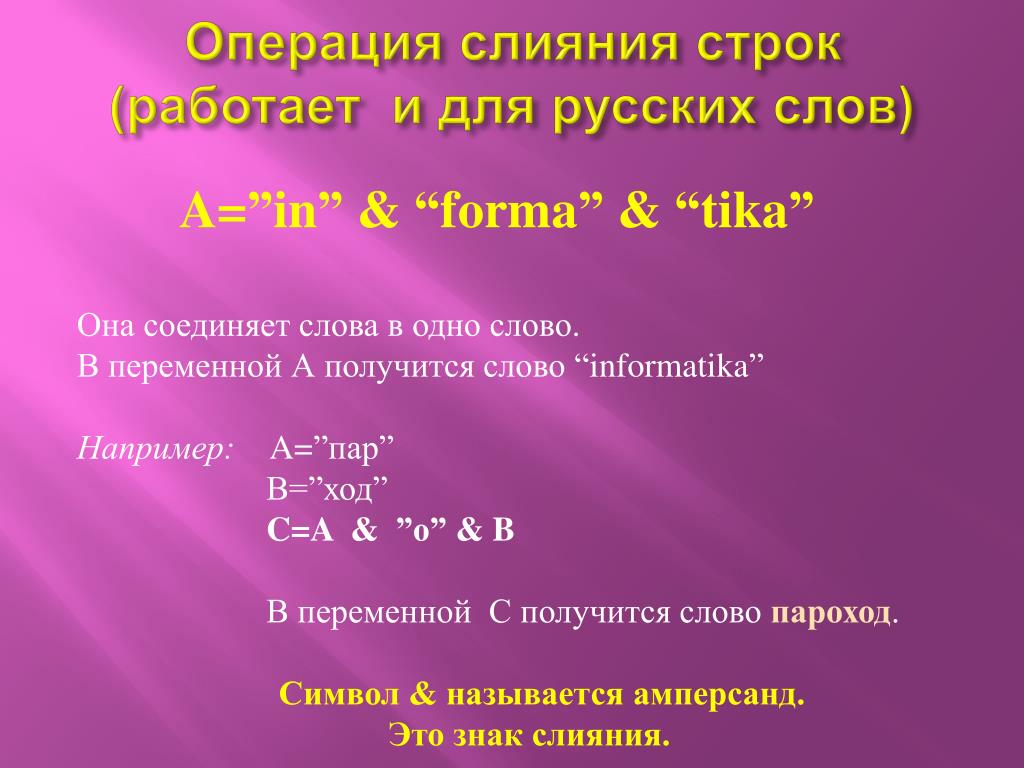 Операция слияния строк (работает  и для русских слов)

A=”in” & “forma” & “tika”

Она соединяет слова в одно слово.
В переменной А получится слово “informatika”

Например:    А=”пар”
В=”ход”
С=А  &  ”о” & В

В переменной  С получится слово пароход.

Символ & называется амперсанд.
Это знак слияния.